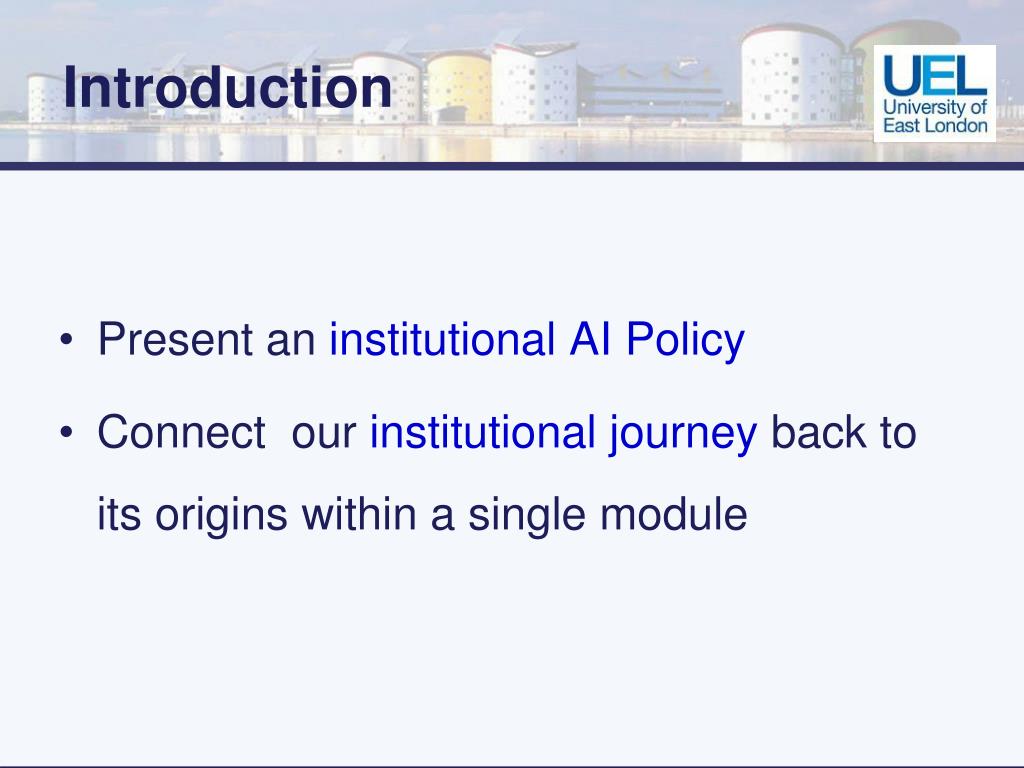 Introduction

UEL
University of
East London

• Present an institutional AI Policy

• Connect our institutional journey back to its origins within a single module